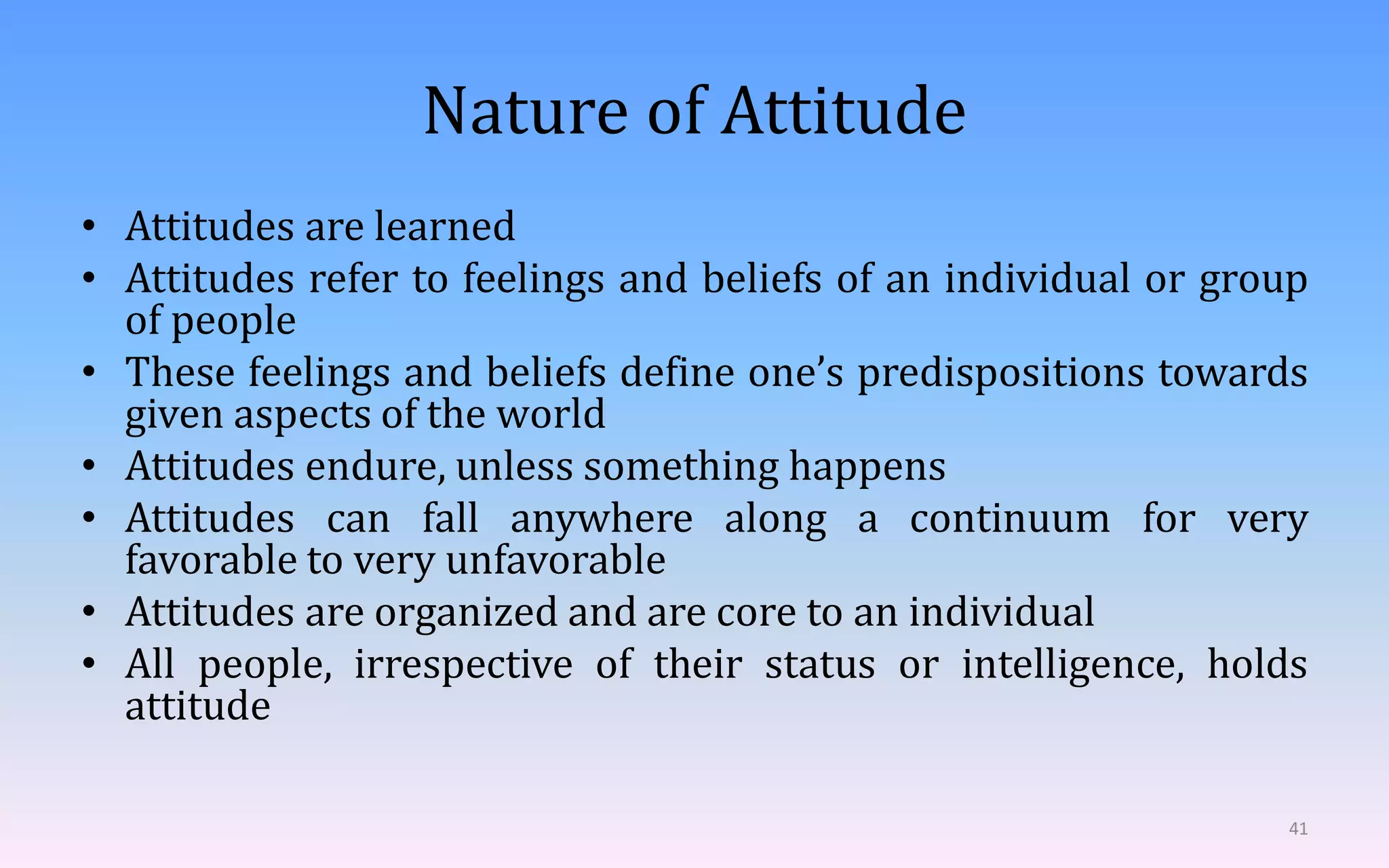 Nature of Attitude

• Attitudes are learned
• Attitudes refer to feelings and beliefs of an individual or group of people
• These feelings and beliefs define one’s predispositions towards given aspects of the world
• Attitudes endure, unless something happens
• Attitudes can fall anywhere along a continuum for very favorable to very unfavorable
• Attitudes are organized and are core to an individual
• All people, irrespective of their status or intelligence, holds attitude

41